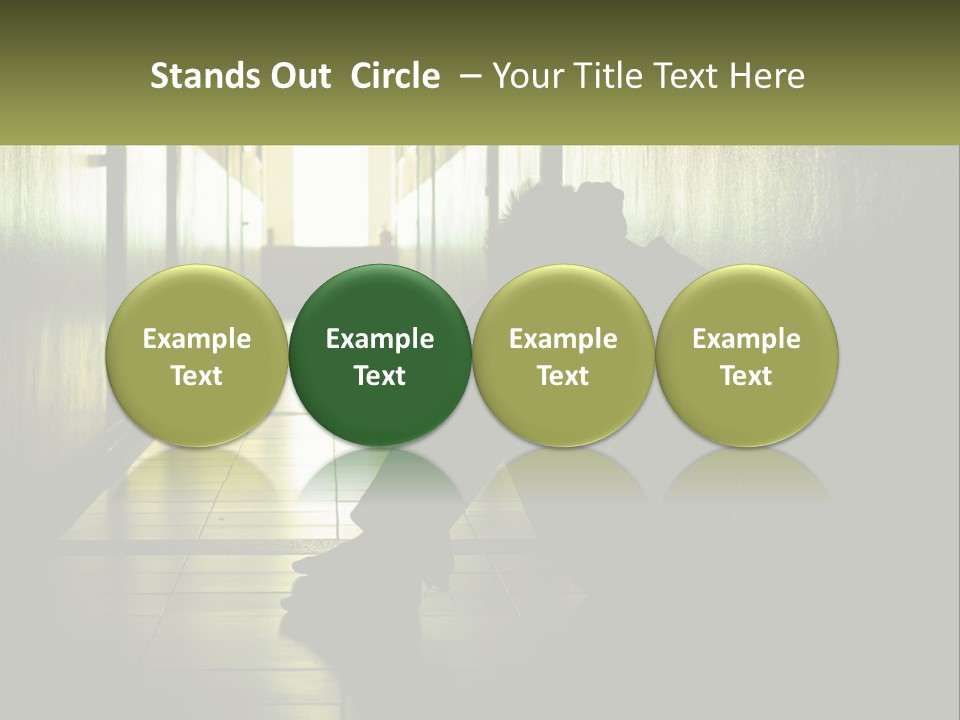 Stands Out Circle – Your Title Text Here

Example Text

Example Text

Example Text

Example Text